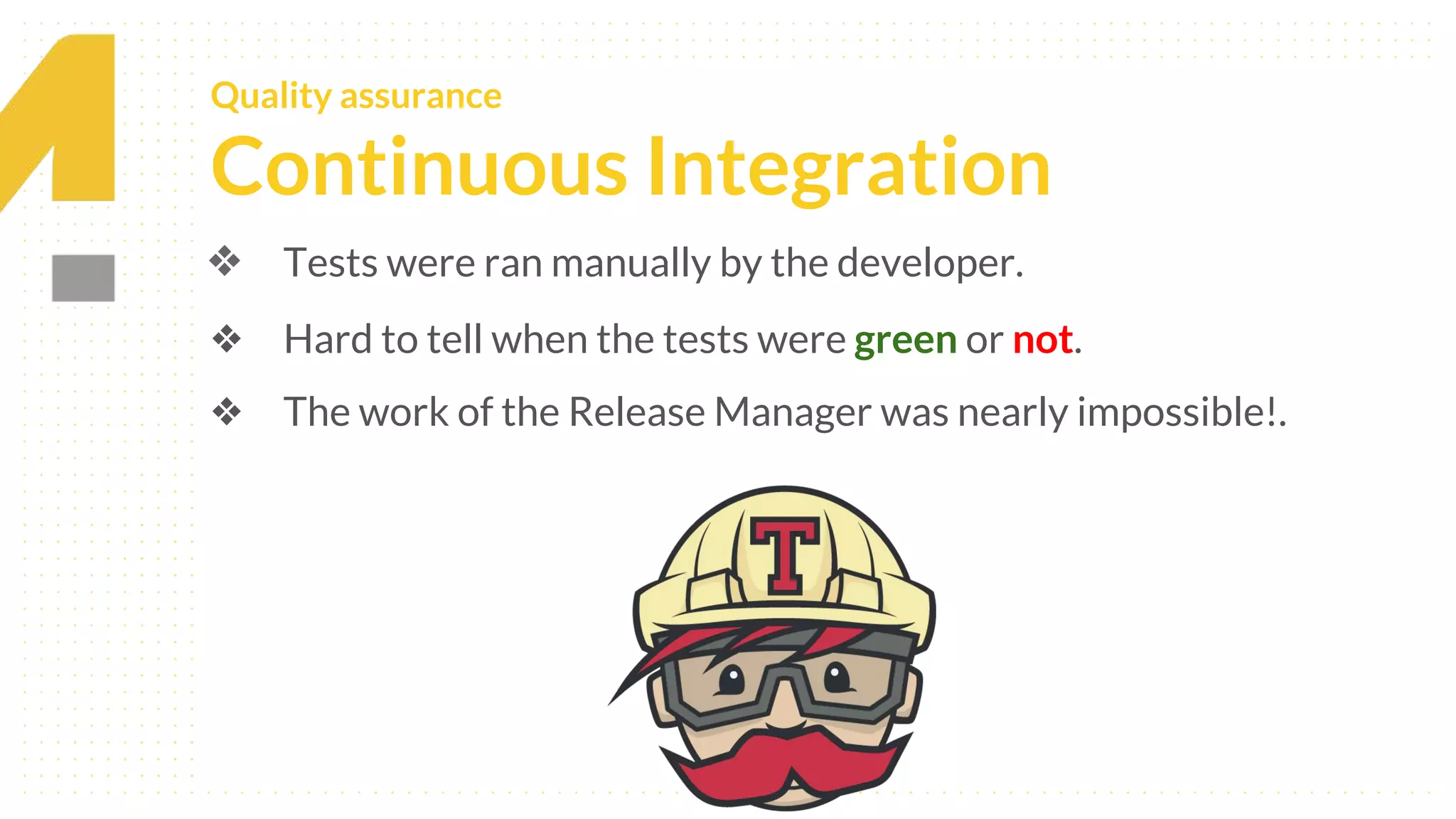 Quality assurance
Continuous Integration

❖ Tests were ran manually by the developer.

❖ Hard to tell when the tests were green or not.

❖ The work of the Release Manager was nearly impossible!.

T